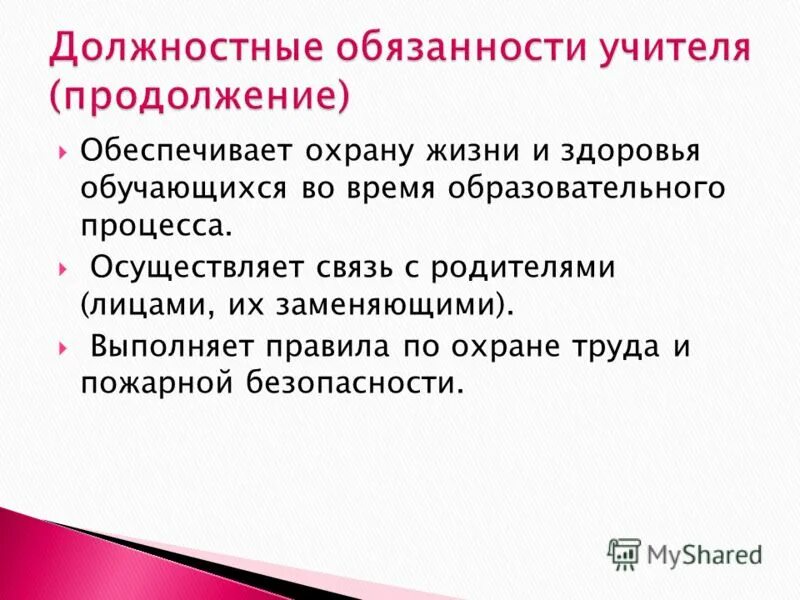 Должностные обязанности учителя (продолжение)

Обеспечивает охрану жизни и здоровья обучающихся во время образовательного процесса.

Осуществляет связь с родителями (лицами, их заменяющими).

Выполняет правила по охране труда и пожарной безопасности.

MyShared